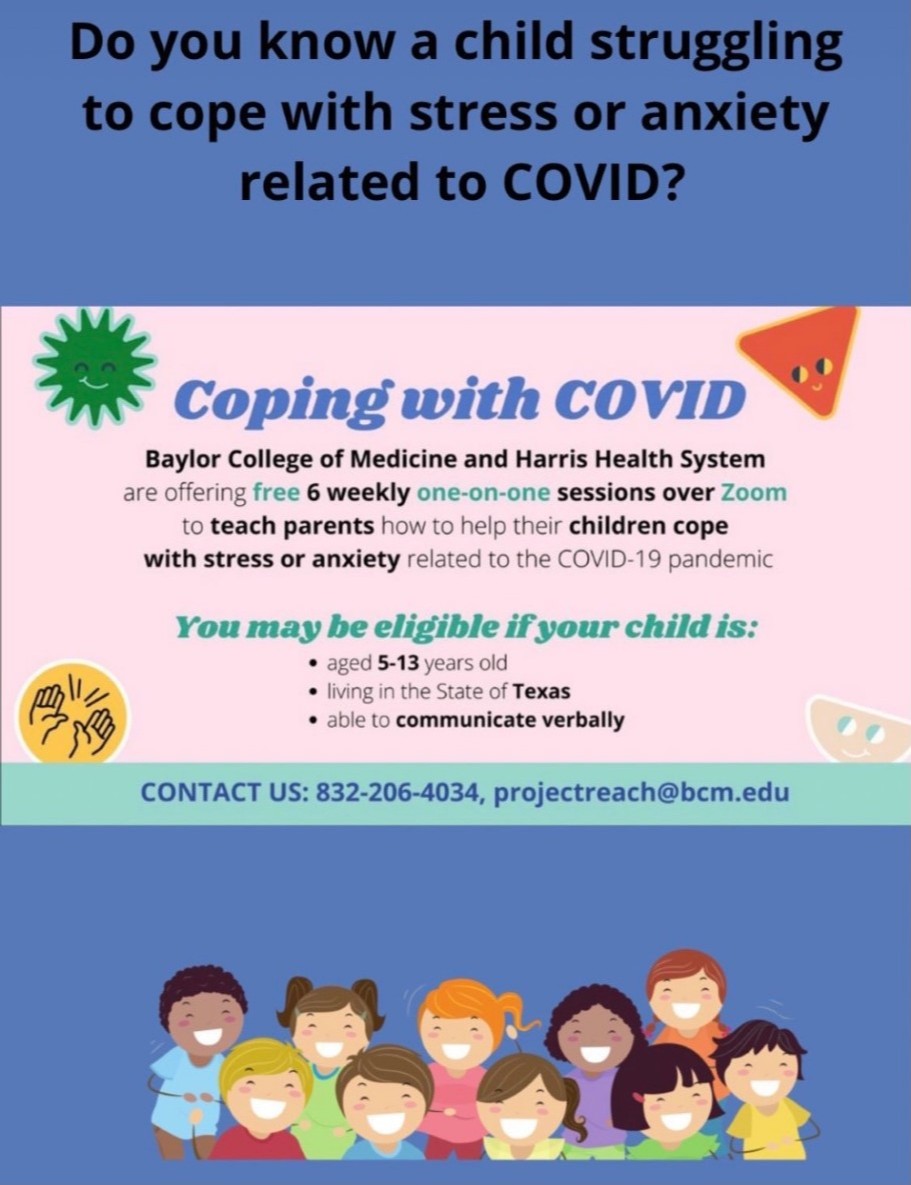 Do you know a child struggling to cope with stress or anxiety related to COVID?

Coping with COVID

Baylor College of Medicine and Harris Health System are offering free 6 weekly one-on-one sessions over Zoom to teach parents how to help their children cope with stress or anxiety related to the COVID-19 pandemic

You may be eligible if your child is:
• aged 5-13 years old
• living in the State of Texas
• able to communicate verbally

CONTACT US: 832-206-4034, projectreach@bcm.edu